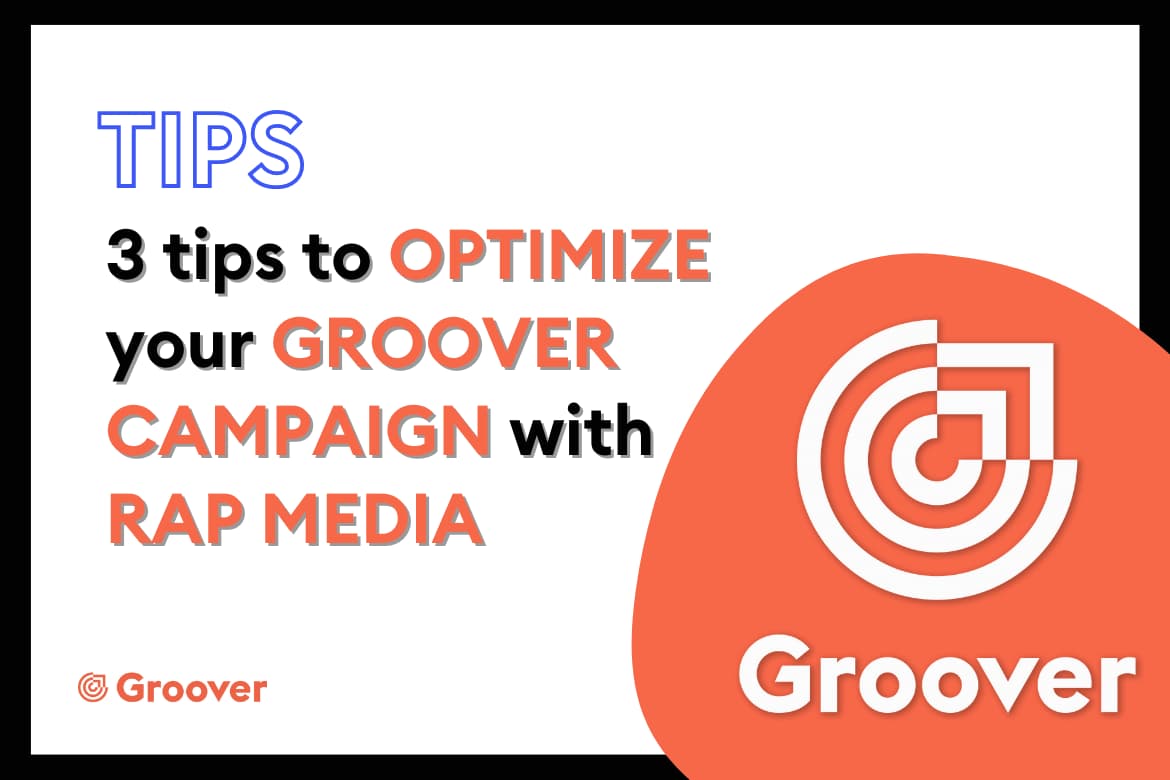 TIPS

3 tips to OPTIMIZE your GROOVER CAMPAIGN with RAP MEDIA

Groover

Groover